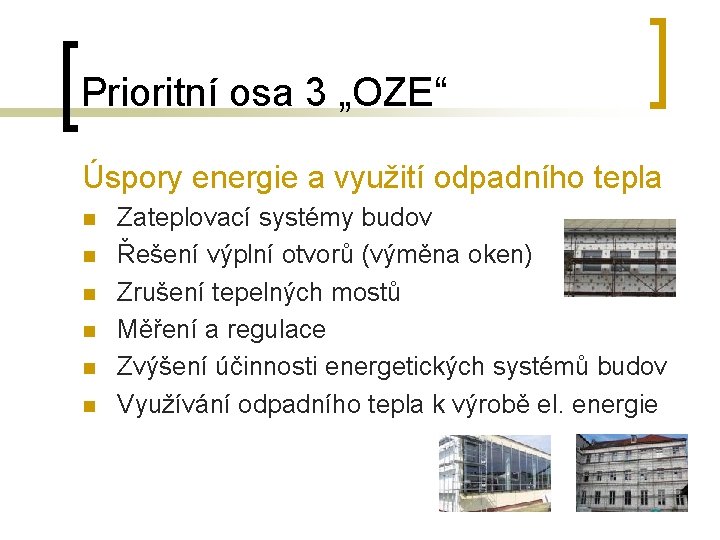 Prioritní osa 3 „OZE“

Úspory energie a využití odpadního tepla

- Zateplovací systémy budov
- Řešení výplní otvorů (výměna oken)
- Zrušení tepelných mostů
- Měření a regulace
- Zvýšení účinnosti energetických systémů budov
- Využívání odpadního tepla k výrobě el. energie